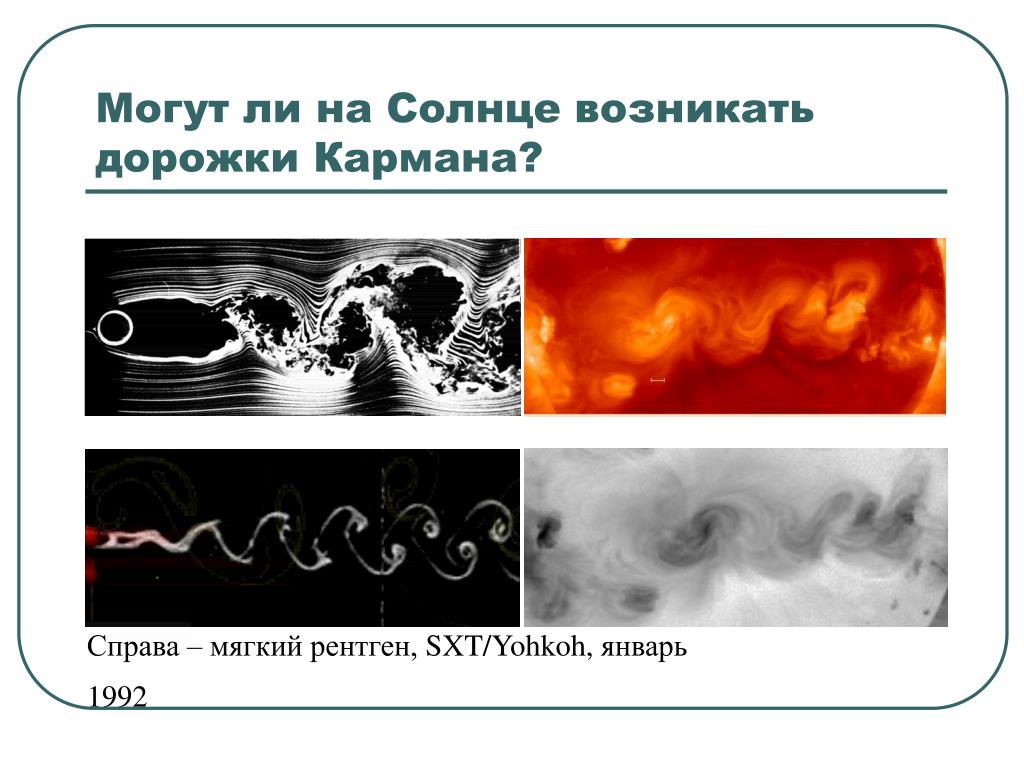 Могут ли на Солнце возникать дорожки Кармана?

Справа – мягкий рентген, SXT/Yohkoh, январь 1992